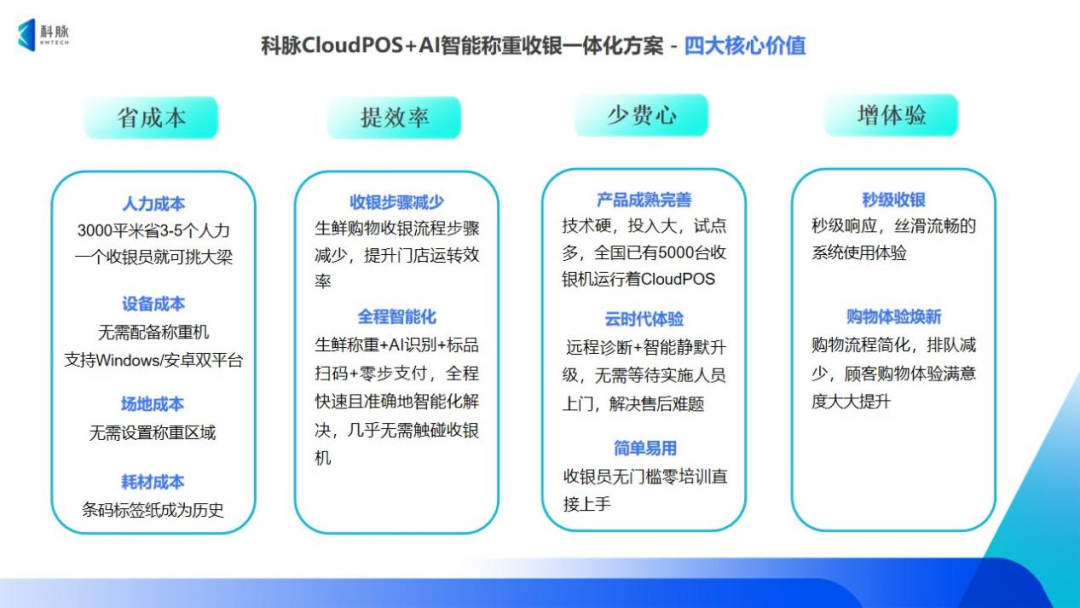 科脉
KMTECH

科脉CloudPOS+AI智能称重收银一体化方案 - 四大核心价值

省成本

人力成本
3000平米省3-5个人力
一个收银员就可挑大梁

设备成本
无需配备称重机
支持Windows/安卓双平台

场地成本
无需设置称重区域

耗材成本
条码标签纸成为历史

提效率

收银步骤减少
生鲜购物收银流程步骤减少，提升门店运转效率

全程智能化
生鲜称重+AI识别+标品扫码+零步支付，全程快速且准确地智能化解决，几乎无需触碰收银机

少费心

产品成熟完善
技术硬，投入大，试点多，全国已有5000台收银机运行着CloudPOS

云时代体验
远程诊断+智能静默升级，无需等待实施人员上门，解决售后难题

简单易用
收银员无门槛零培训直接上手

增体验

秒级收银
秒级响应，丝滑流畅的系统使用体验

购物体验焕新
购物流程简化，排队减少，顾客购物体验满意度大大提升